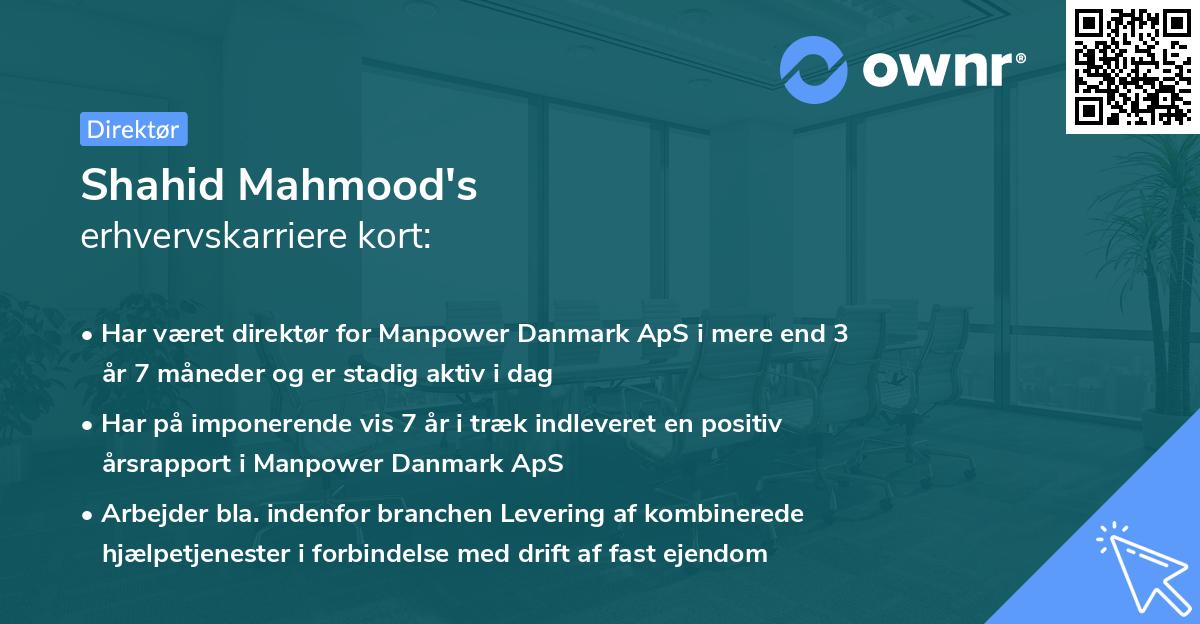 ownr®

Direktør

Shahid Mahmood's
erhvervskarriere kort:

• Har været direktør for Manpower Danmark ApS i mere end 3 år 7 måneder og er stadig aktiv i dag
• Har på imponerende vis 7 år i træk indleveret en positiv årsrapport i Manpower Danmark ApS
• Arbejder bla. indenfor branchen Levering af kombinerede hjælpetjenester i forbindelse med drift af fast ejendom